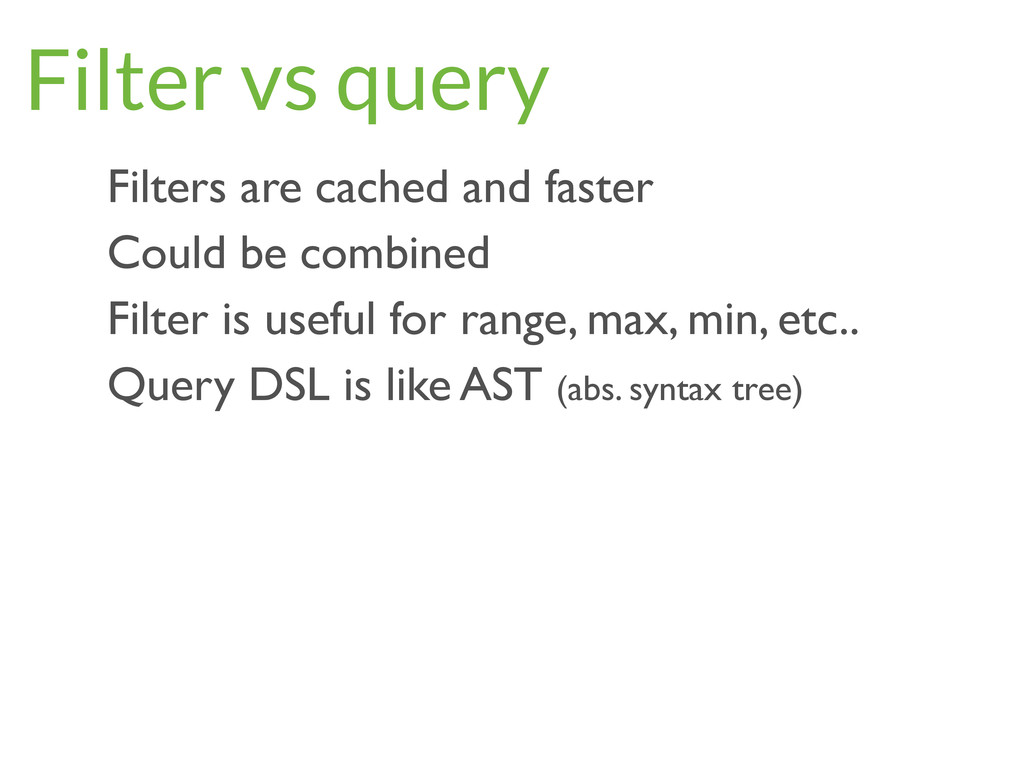 Filter vs query

Filters are cached and faster

Could be combined

Filter is useful for range, max, min, etc..

Query DSL is like AST (abs. syntax tree)